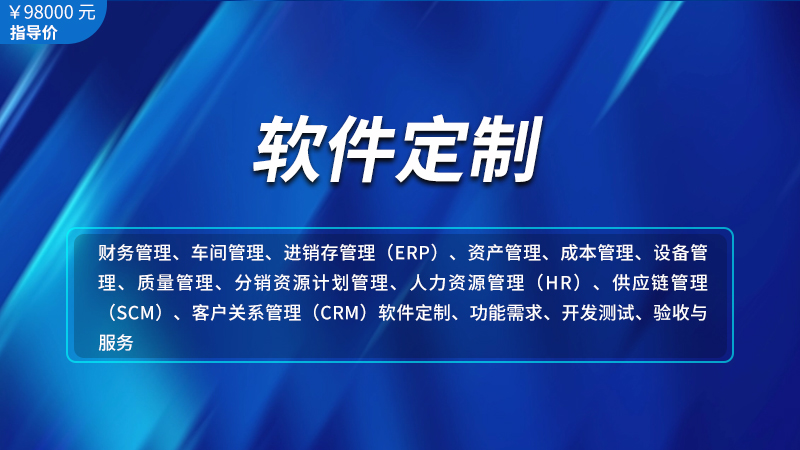 ￥98000 元
指导价

软件定制

财务管理、车间管理、进销存管理（ERP）、资产管理、成本管理、设备管理、质量管理、分销资源计划管理、人力资源管理（HR）、供应链管理（SCM）、客户关系管理（CRM）软件定制、功能需求、开发测试、验收与服务